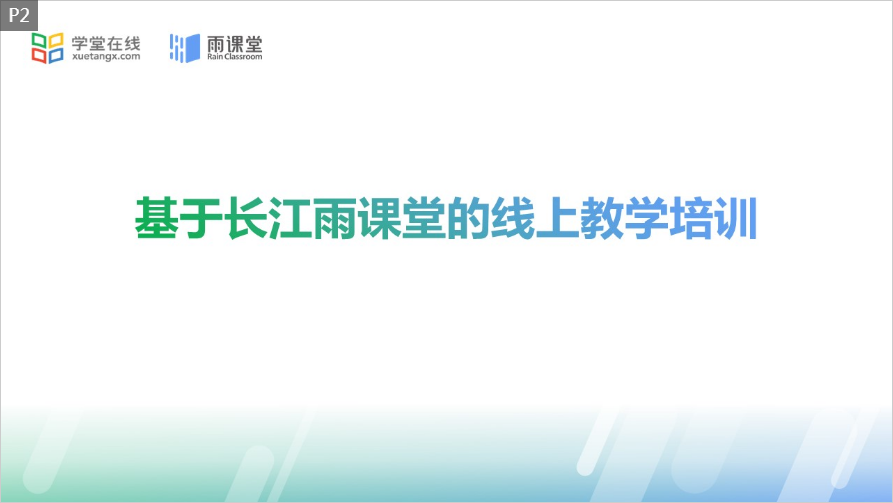 P2

学堂在线
xuetangx.com

雨课堂
Rain Classroom

基于长江雨课堂的线上教学培训